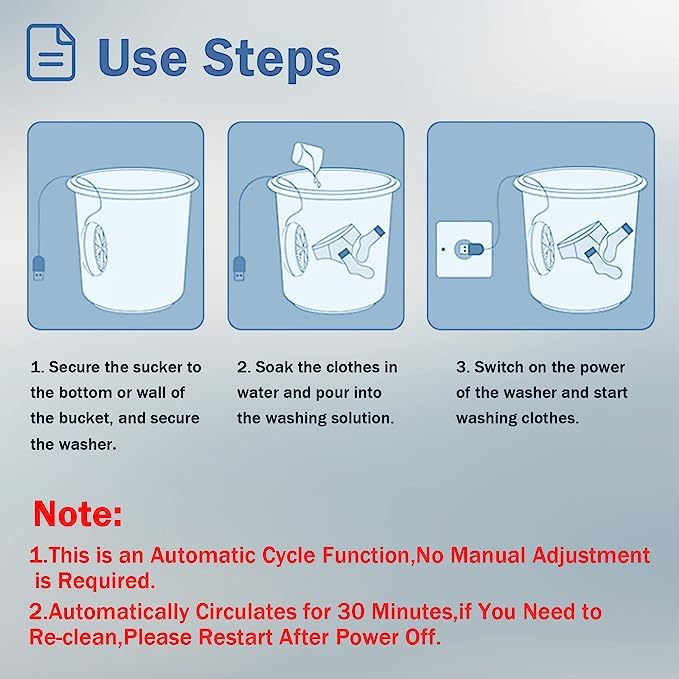 Use Steps

1. Secure the sucker to the bottom or wall of the bucket, and secure the washer.

2. Soak the clothes in water and pour into the washing solution.

3. Switch on the power of the washer and start washing clothes.

Note:
1.This is an Automatic Cycle Function,No Manual Adjustment is Required.
2.Automatically Circulates for 30 Minutes,if You Need to Re-clean,Please Restart After Power Off.